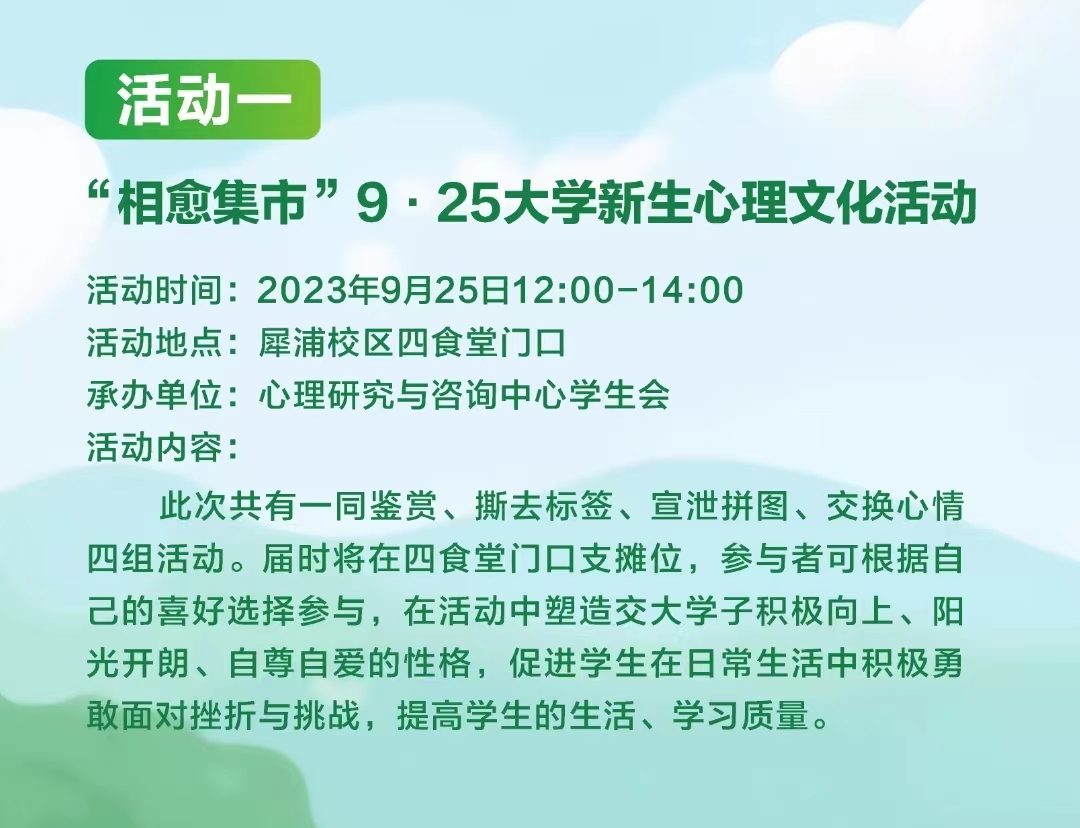 活动一

“相愈集市”9·25大学新生心理文化活动

活动时间：2023年9月25日12:00-14:00
活动地点：犀浦校区四食堂门口
承办单位：心理研究与咨询中心学生会
活动内容：

此次共有一同鉴赏、撕去标签、宣泄拼图、交换心情四组活动。届时将在四食堂门口支摊位，参与者可根据自己的喜好选择参与，在活动中塑造交大学子积极向上、阳光开朗、自尊自爱的性格，促进学生在日常生活中积极勇敢面对挫折与挑战，提高学生的生活、学习质量。